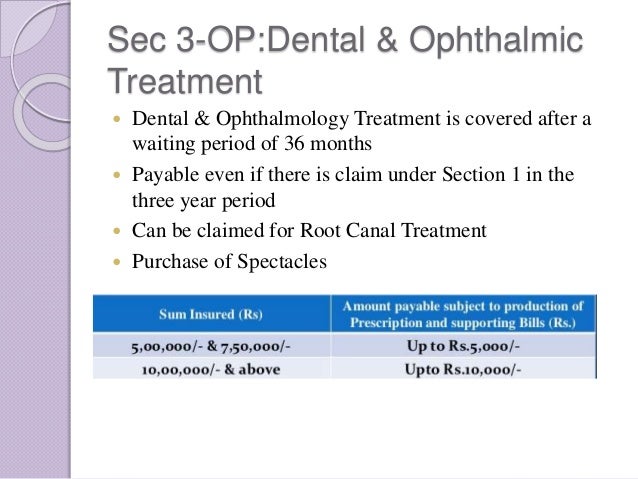 Sec 3-OP:Dental & Ophthalmic Treatment

- Dental & Ophthalmology Treatment is covered after a waiting period of 36 months
- Payable even if there is claim under Section 1 in the three year period
- Can be claimed for Root Canal Treatment
- Purchase of Spectacles

| Sum Insured (Rs) | Amount payable subject to production of Prescription and supporting Bills (Rs.) |
|---|---|
| 5,00,000/- & 7,50,000/- | Up to Rs.5,000/- |
| 10,00,000/- & above | Upto Rs.10,000/- |